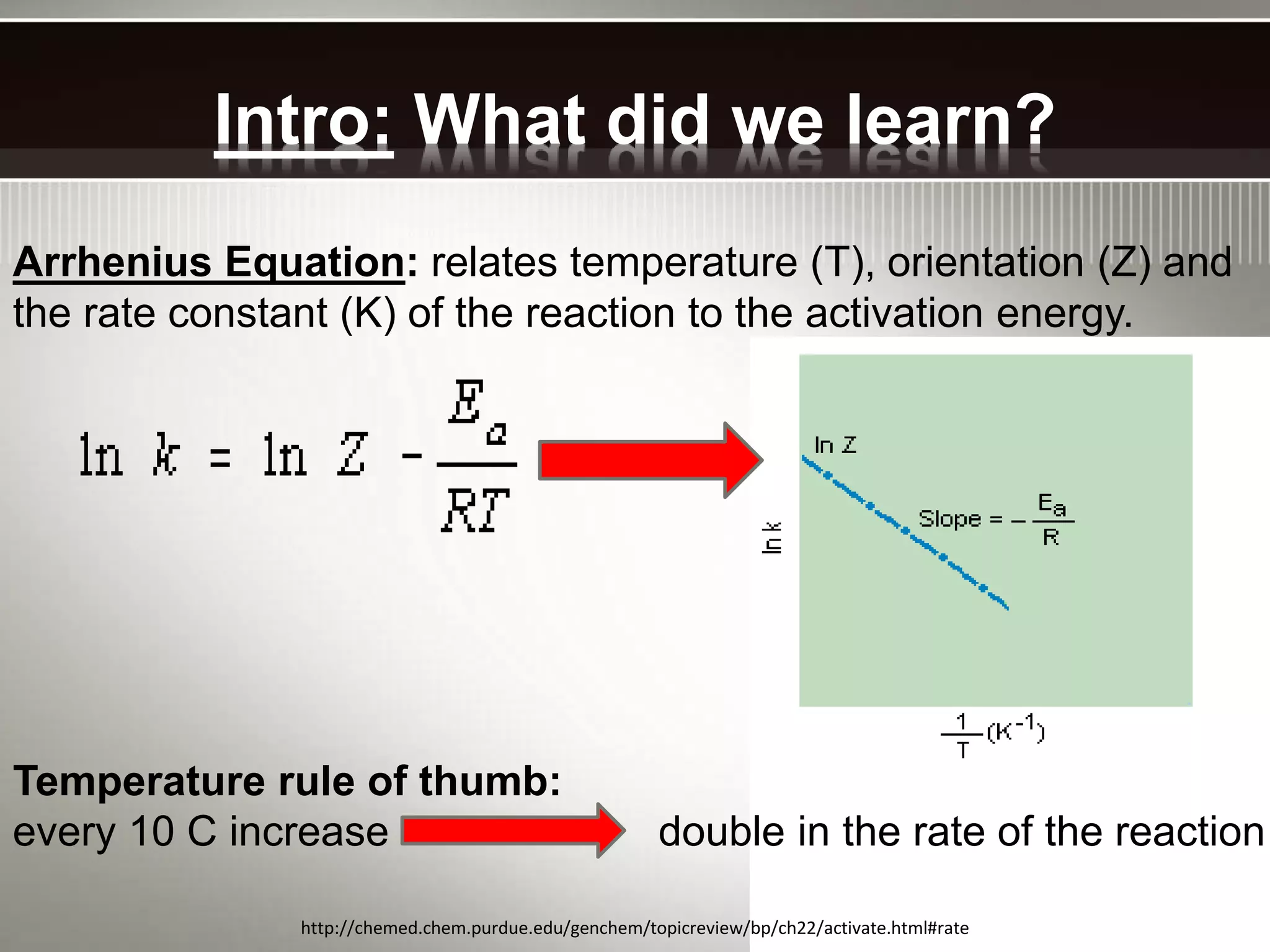 Intro: What did we learn?

Arrhenius Equation: relates temperature (T), orientation (Z) and the rate constant (K) of the reaction to the activation energy.

$\ln k = \ln Z - \frac{E_a}{RT}$

ln Z

Slope = $-\frac{E_a}{R}$

ln k

$\frac{1}{T}(K^{-1})$

Temperature rule of thumb:
every 10 C increase double in the rate of the reaction

http://chemed.chem.purdue.edu/genchem/topicreview/bp/ch22/activate.html#rate